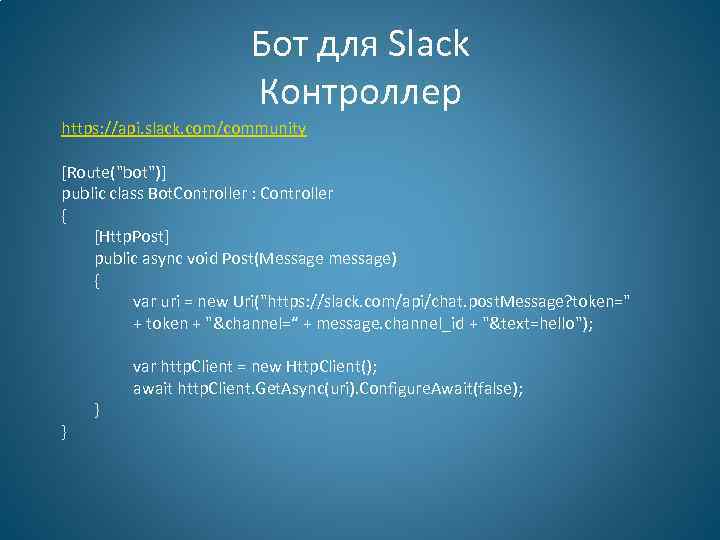 Бот для Slack
Контроллер

https://api.slack.com/community

[Route("bot")]
public class BotController : Controller
{
[HttpPost]
public async void Post(Message message)
{
var uri = new Uri("https://slack.com/api/chat.postMessage?token="
+ token + "&channel=" + message.channel_id + "&text=hello");

var httpClient = new HttpClient();
await httpClient.GetAsync(uri).ConfigureAwait(false);
}
}